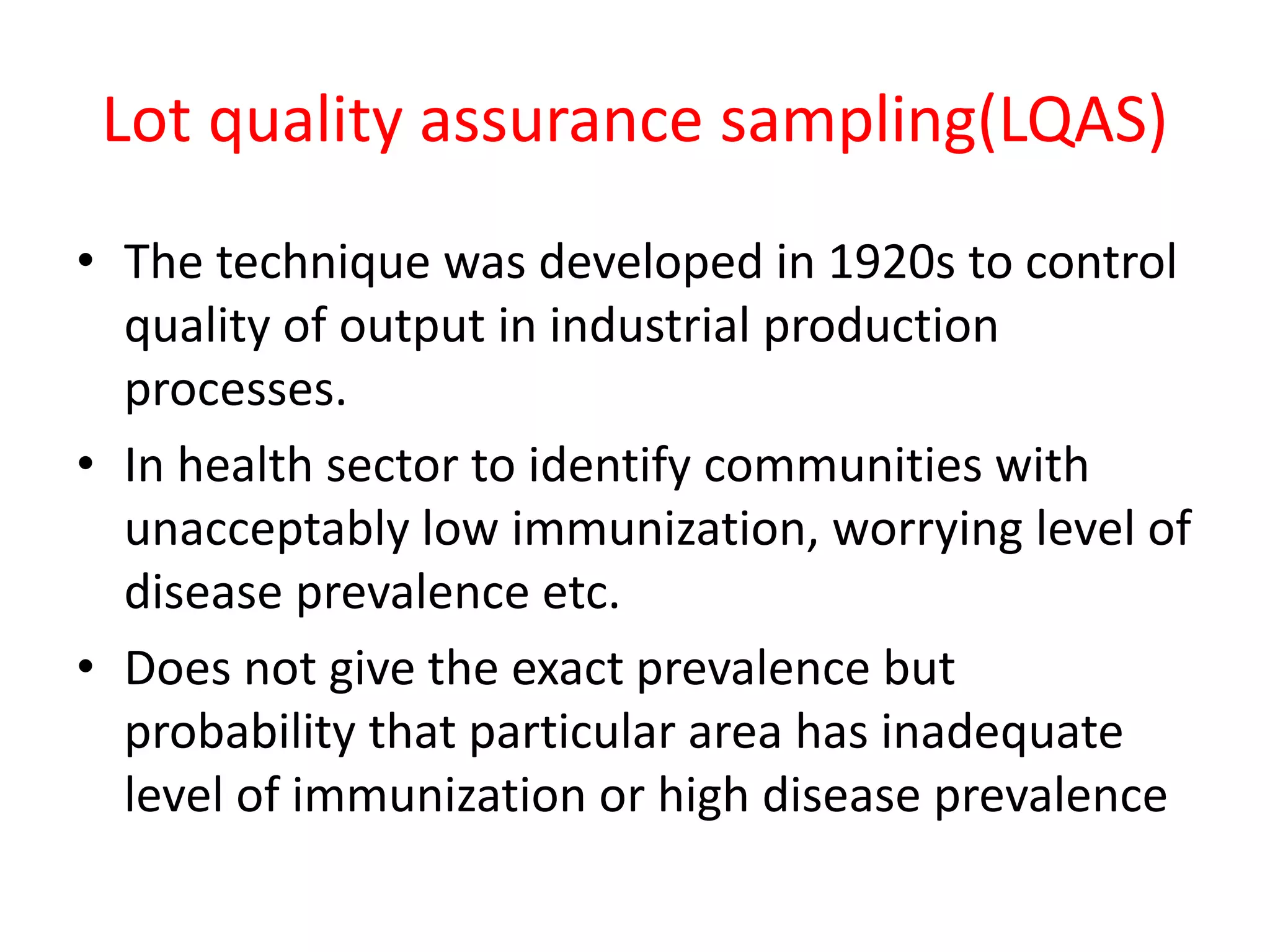 Lot quality assurance sampling(LQAS)

• The technique was developed in 1920s to control quality of output in industrial production processes.

• In health sector to identify communities with unacceptably low immunization, worrying level of disease prevalence etc.

• Does not give the exact prevalence but probability that particular area has inadequate level of immunization or high disease prevalence